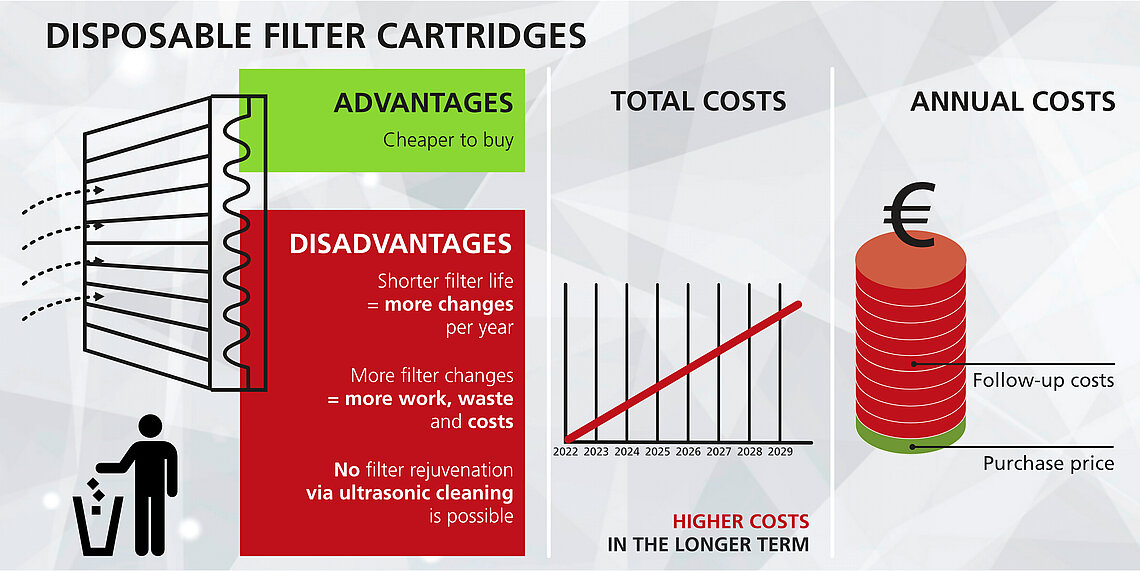 DISPOSABLE FILTER CARTRIDGES

ADVANTAGES

Cheaper to buy

DISADVANTAGES

Shorter filter life = more changes per year

More filter changes = more work, waste and costs

No filter rejuvenation via ultrasonic cleaning is possible

TOTAL COSTS

2022 2023 2024 2025 2026 2027 2028 2029

HIGHER COSTS IN THE LONGER TERM

ANNUAL COSTS

€

Follow-up costs

Purchase price